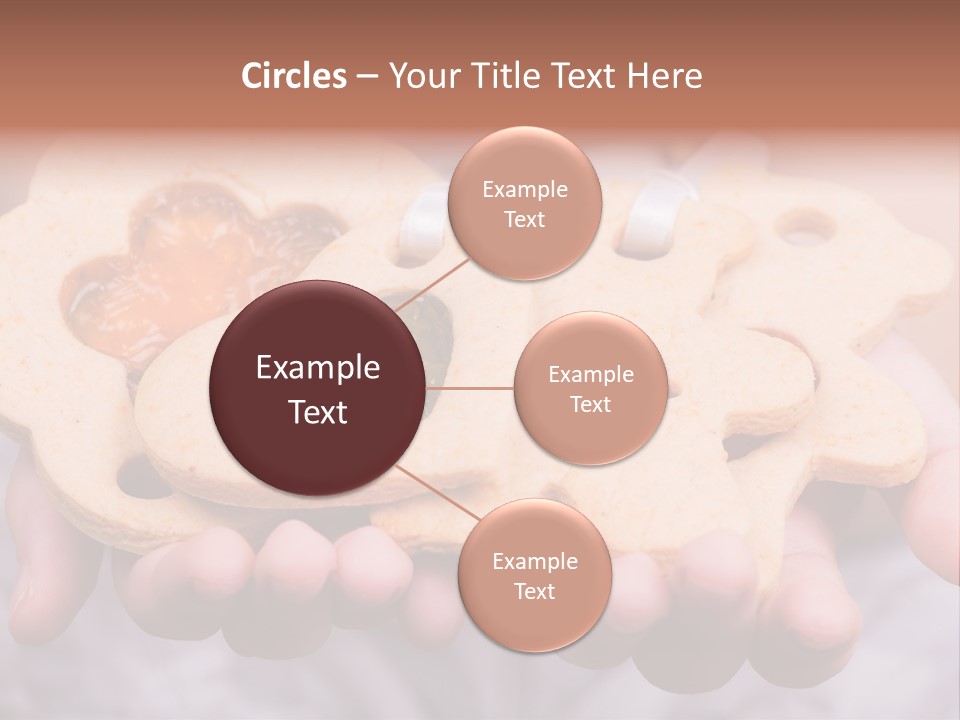 Circles – Your Title Text Here

Example Text

Example Text

Example Text

Example Text